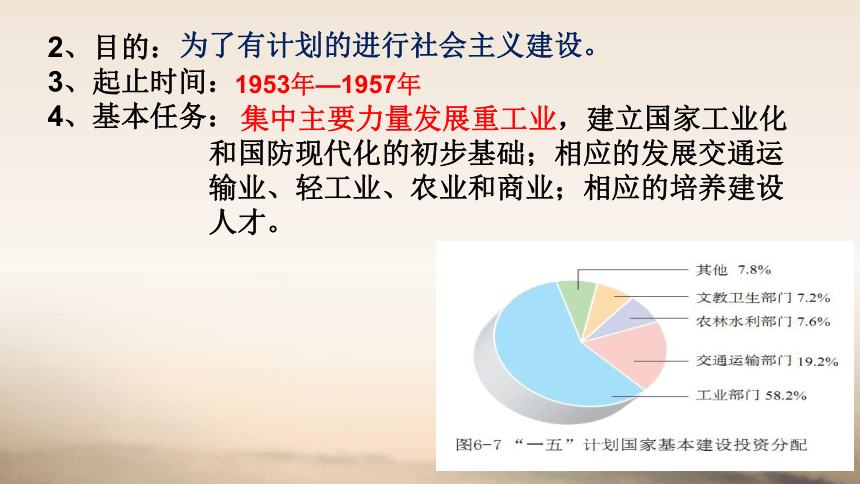 2、目的：为了有计划的进行社会主义建设。
3、起止时间：1953年—1957年
4、基本任务：集中主要力量发展重工业，建立国家工业化和国防现代化的初步基础；相应的发展交通运输业、轻工业、农业和商业；相应的培养建设人才。

其他 7.8%
文教卫生部门 7.2%
农林水利部门 7.6%
交通运输部门 19.2%
工业部门 58.2%

图6-7 “一五”计划国家基本建设投资分配